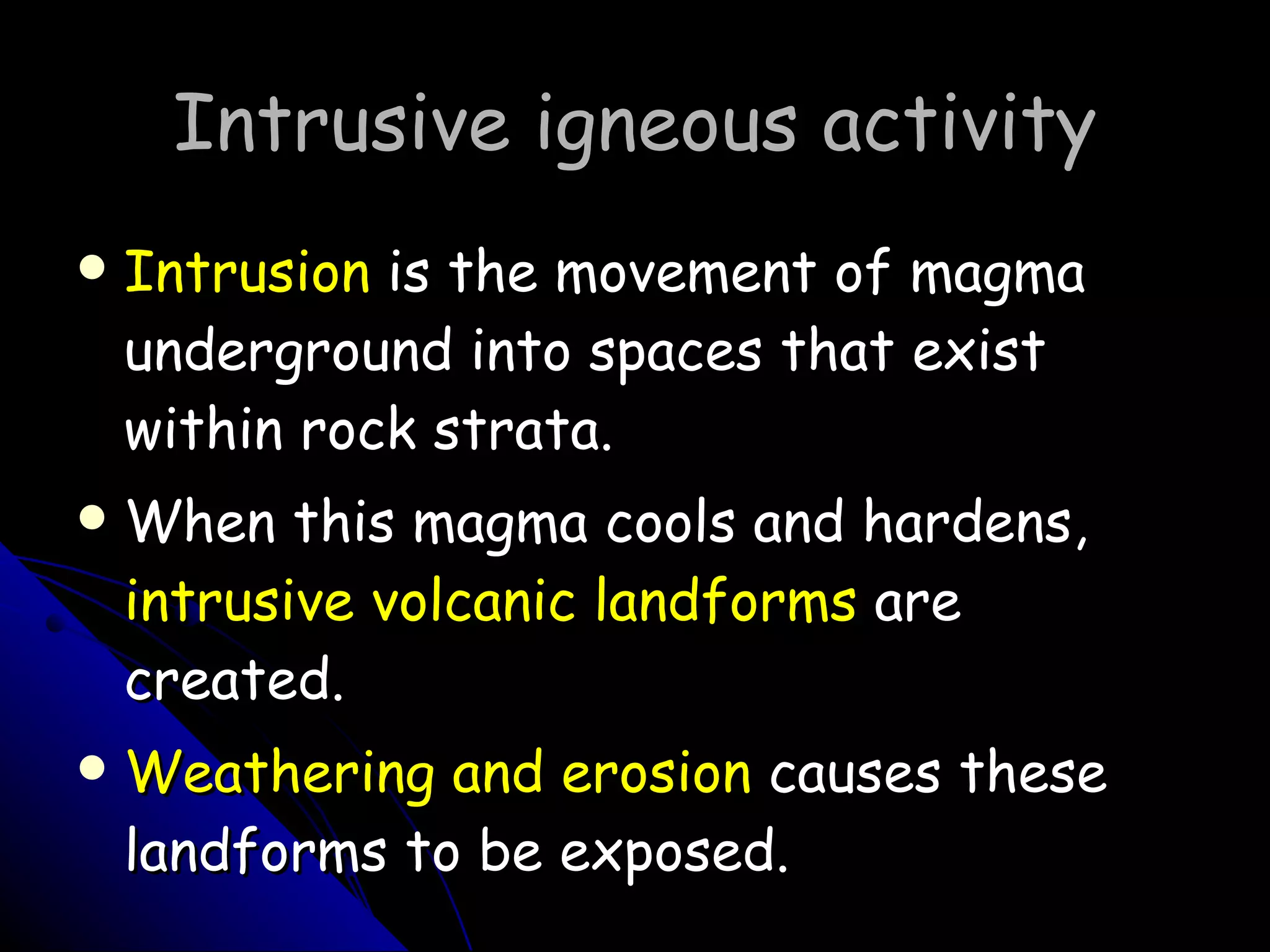 Intrusive igneous activity

• Intrusion is the movement of magma underground into spaces that exist within rock strata.

• When this magma cools and hardens, intrusive volcanic landforms are created.

• Weathering and erosion causes these landforms to be exposed.